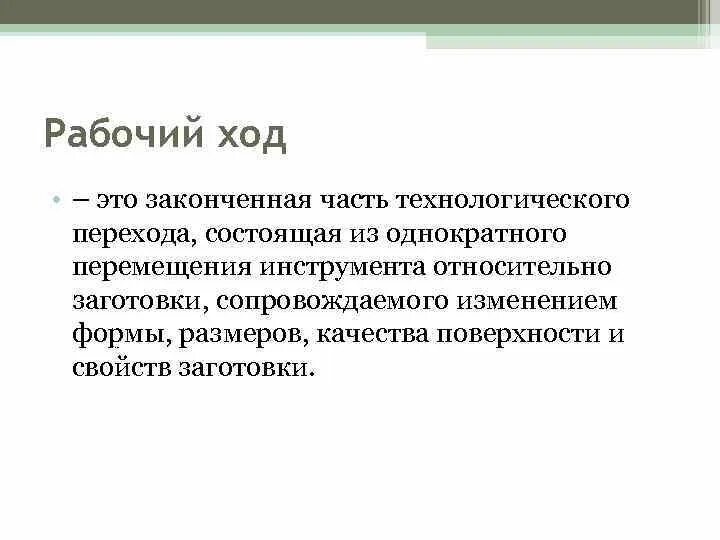 Рабочий ход

• – это законченная часть технологического перехода, состоящая из однократного перемещения инструмента относительно заготовки, сопровождаемого изменением формы, размеров, качества поверхности и свойств заготовки.